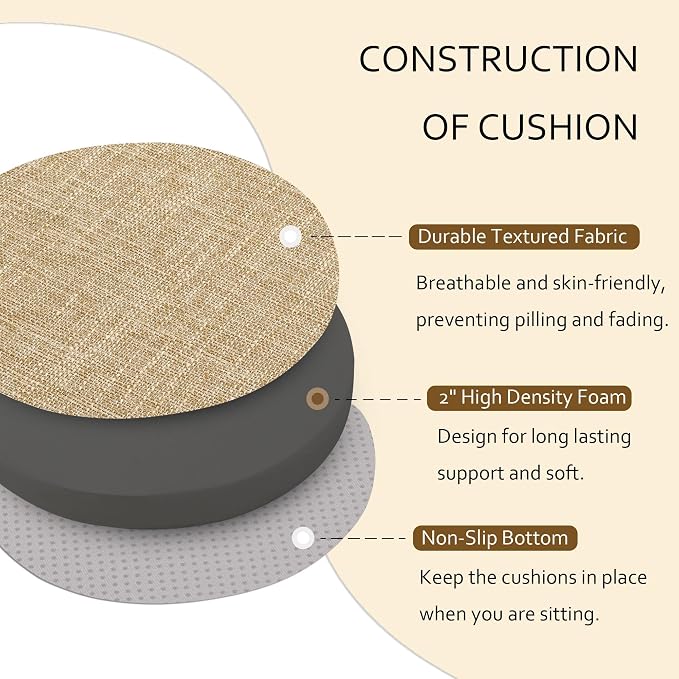 CONSTRUCTION OF CUSHION

Durable Textured Fabric

Breathable and skin-friendly, preventing pilling and fading.

2" High Density Foam

Design for long lasting support and soft.

Non-Slip Bottom

Keep the cushions in place when you are sitting.